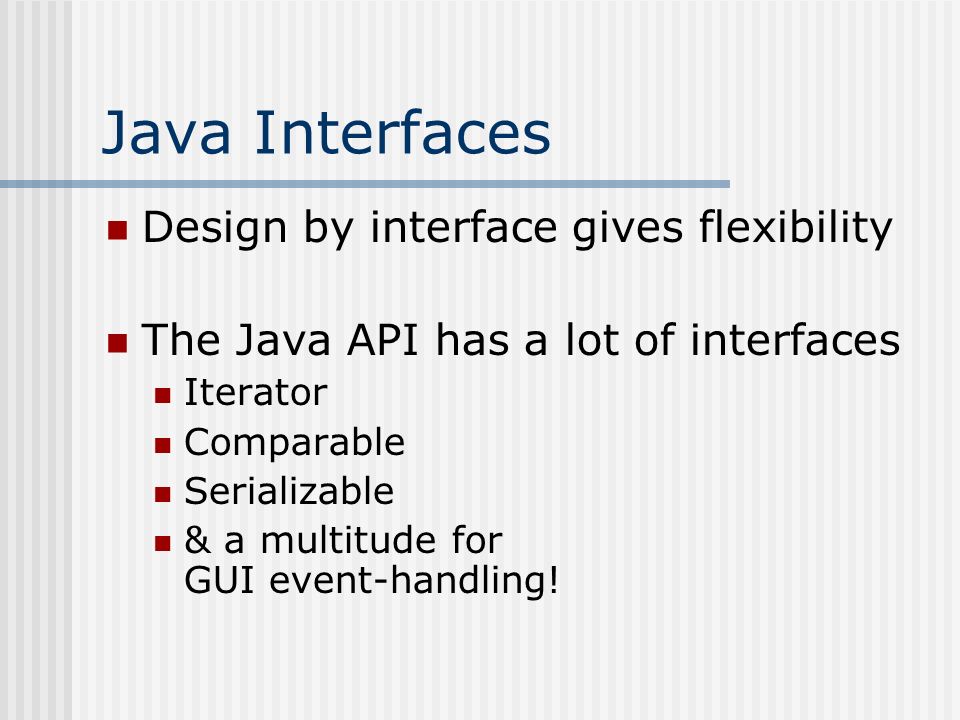 Java Interfaces

Design by interface gives flexibility

The Java API has a lot of interfaces

Iterator

Comparable

Serializable

& a multitude for GUI event-handling!